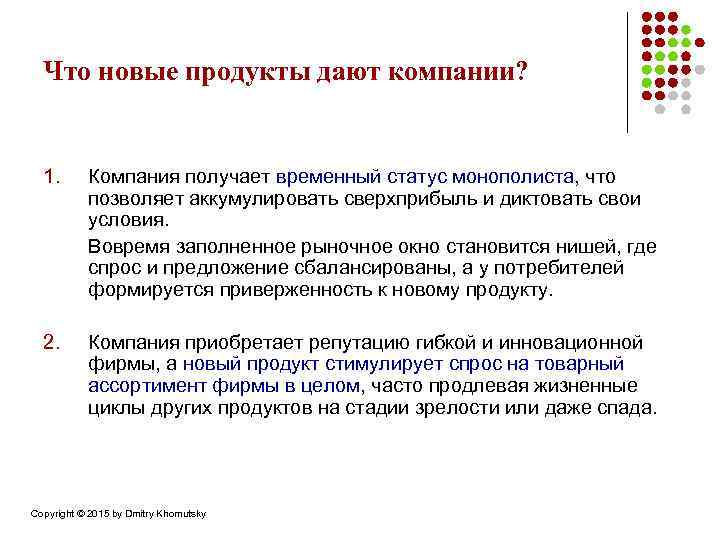 Что новые продукты дают компании?

1. Компания получает временный статус монополиста, что позволяет аккумулировать сверхприбыль и диктовать свои условия.

Вовремя заполненное рыночное окно становится нишей, где спрос и предложение сбалансированы, а у потребителей формируется приверженность к новому продукту.

2. Компания приобретает репутацию гибкой и инновационной фирмы, а новый продукт стимулирует спрос на товарный ассортимент фирмы в целом, часто продлевая жизненные циклы других продуктов на стадии зрелости или даже спада.

Copyright © 2015 by Dmitry Khomutsky